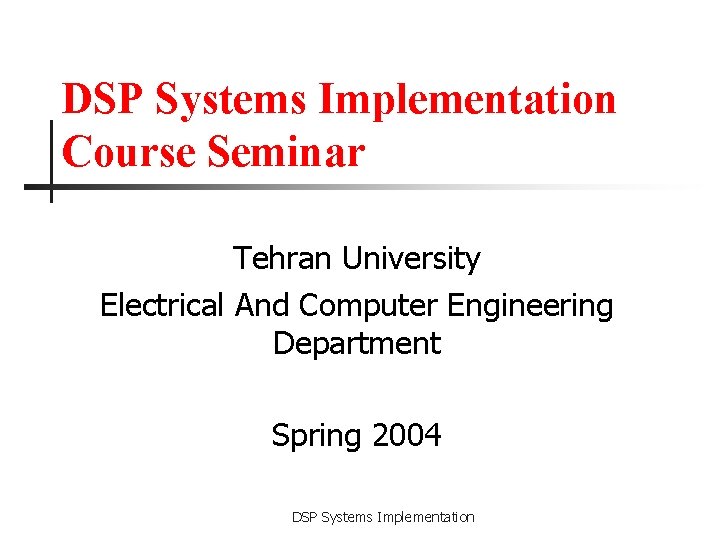 DSP Systems Implementation Course Seminar

Tehran University

Electrical And Computer Engineering Department

Spring 2004

DSP Systems Implementation